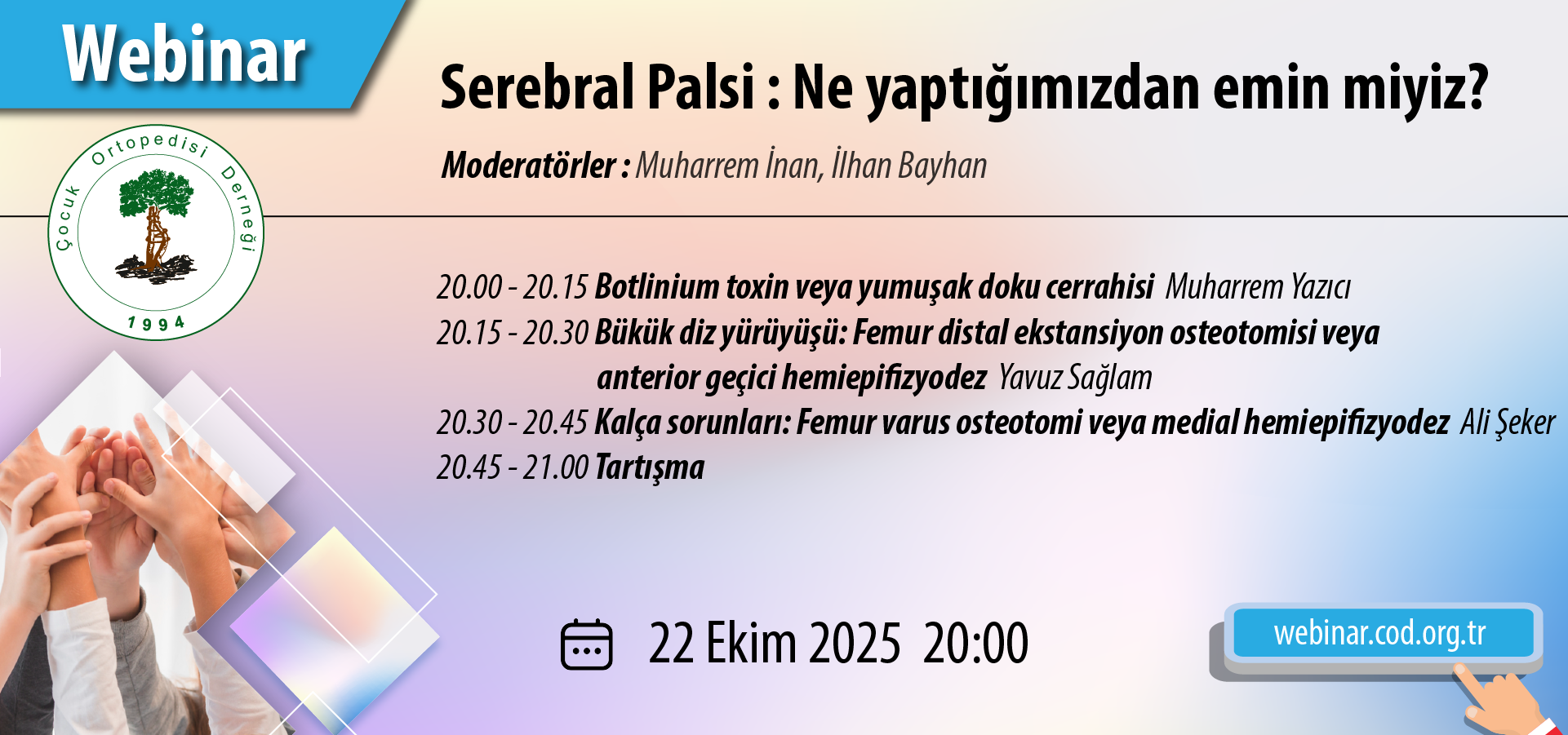 Webinar

Çocuk Ortopedisi Derneği 1994

Serebral Palsi : Ne yaptığımızdan emin miyiz?

Moderatörler : Muharrem İnan, İlhan Bayhan

20.00 - 20.15 Botlinium toxin veya yumuşak doku cerrahisi Muharrem Yazıcı
20.15 - 20.30 Bükük diz yürüyüşü: Femur distal ekstansiyon osteotomisi veya anterior geçici hemiepifizyodez Yavuz Sağlam
20.30 - 20.45 Kalça sorunları: Femur varus osteotomi veya medial hemiepifizyodez Ali Şeker
20.45 - 21.00 Tartışma

22 Ekim 2025 20:00

webinar.cod.org.tr